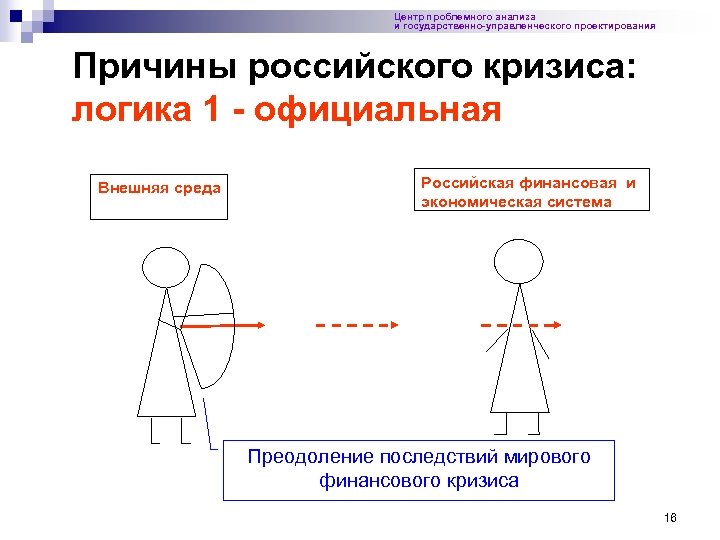 Центр проблемного анализа
и государственно-управленческого проектирования

Причины российского кризиса:
логика 1 - официальная

Внешняя среда

Российская финансовая и экономическая система

Преодоление последствий мирового финансового кризиса

16